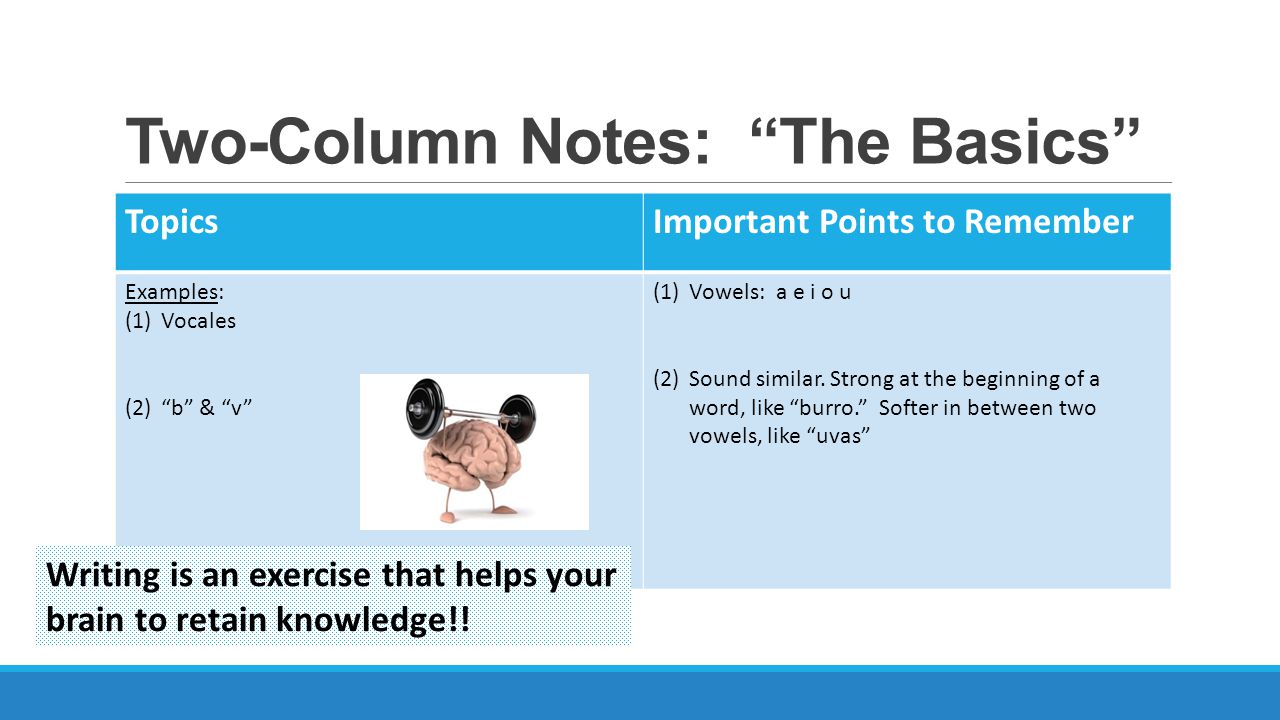 Two-Column Notes: “The Basics”

| Topics | Important Points to Remember |
|---|---|
| Examples: (1) Vocales (2) “b” & “v” | (1) Vowels: a e i o u (2) Sound similar. Strong at the beginning of a word, like “burro.” Softer in between two vowels, like “uvas” |

Writing is an exercise that helps your brain to retain knowledge!!